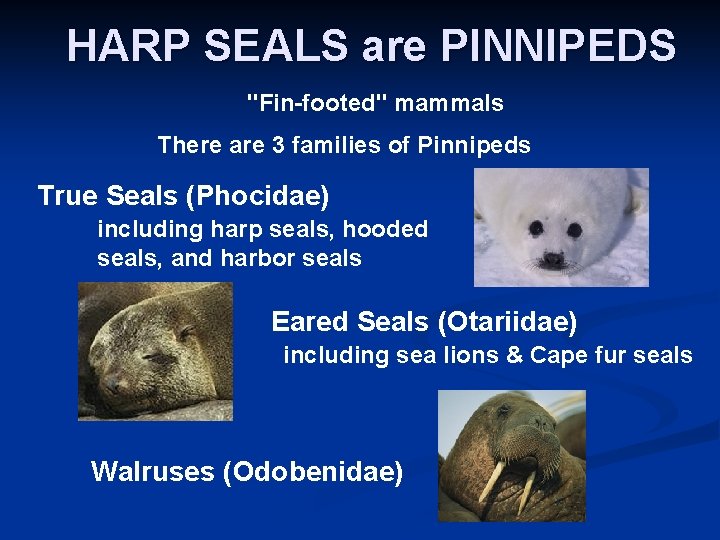 HARP SEALS are PINNIPEDS

"Fin-footed" mammals

There are 3 families of Pinnipeds

True Seals (Phocidae)

including harp seals, hooded seals, and harbor seals

Eared Seals (Otariidae)

including sea lions & Cape fur seals

Walruses (Odobenidae)